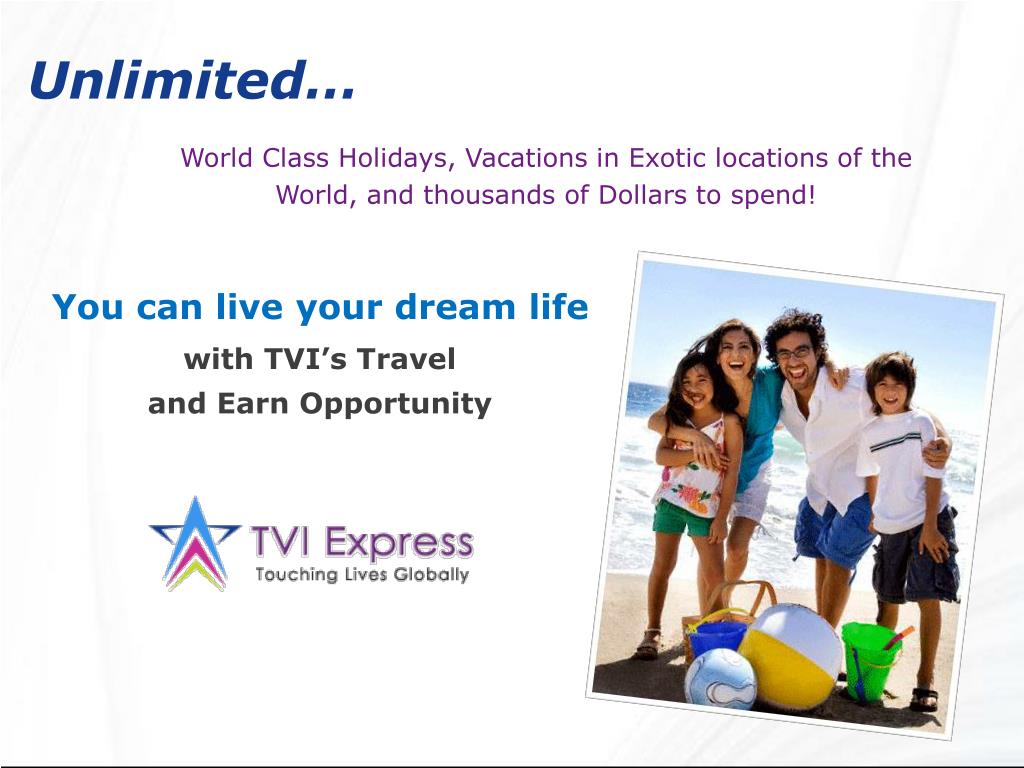 Unlimited…

World Class Holidays, Vacations in Exotic locations of the World, and thousands of Dollars to spend!

You can live your dream life

with TVI's Travel and Earn Opportunity

TVI Express
Touching Lives Globally